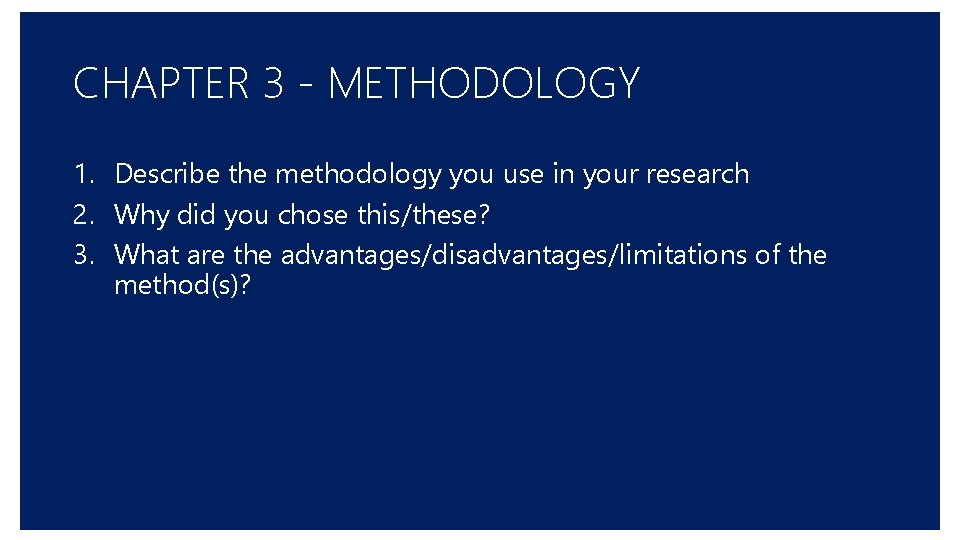 CHAPTER 3 - METHODOLOGY

1. Describe the methodology you use in your research
2. Why did you chose this/these?
3. What are the advantages/disadvantages/limitations of the method(s)?